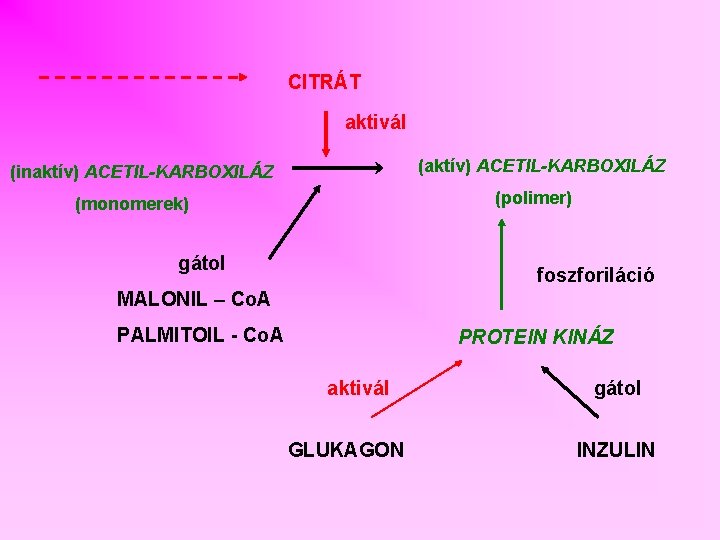 CITRÁT

aktivál

(inaktív) ACETIL-KARBOXILÁZ
(monomerek)

(aktív) ACETIL-KARBOXILÁZ
(polimer)

gátol
MALONIL – CoA
PALMITOIL - CoA

foszforiláció

PROTEIN KINÁZ

aktivál

gátol

GLUKAGON

INZULIN